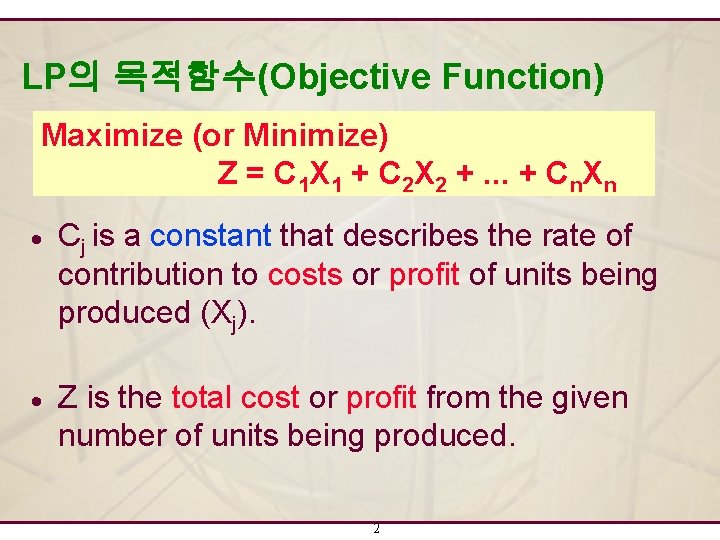 LP의 목적함수(Objective Function)

Maximize (or Minimize)
$Z = C_1X_1 + C_2X_2 + ... + C_nX_n$

• $C_j$ is a constant that describes the rate of contribution to costs or profit of units being produced ($X_j$).

• Z is the total cost or profit from the given number of units being produced.

2